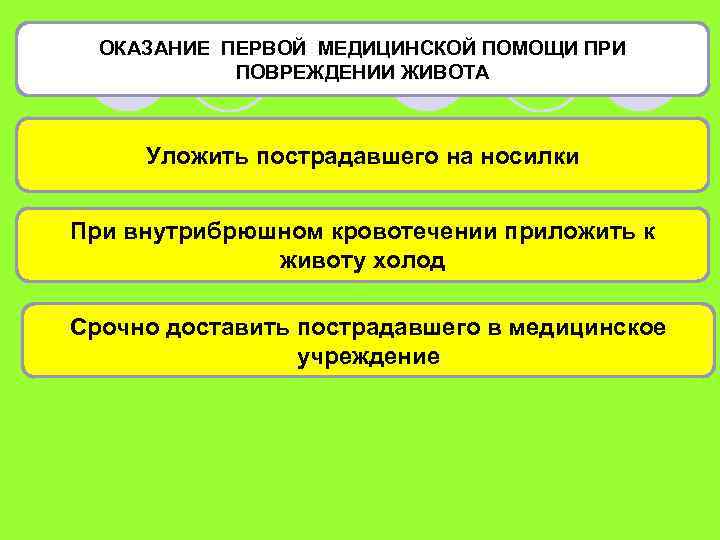 ОКАЗАНИЕ ПЕРВОЙ МЕДИЦИНСКОЙ ПОМОЩИ ПРИ ПОВРЕЖДЕНИИ ЖИВОТА

Уложить пострадавшего на носилки

При внутрибрюшном кровотечении приложить к животу холод

Срочно доставить пострадавшего в медицинское учреждение